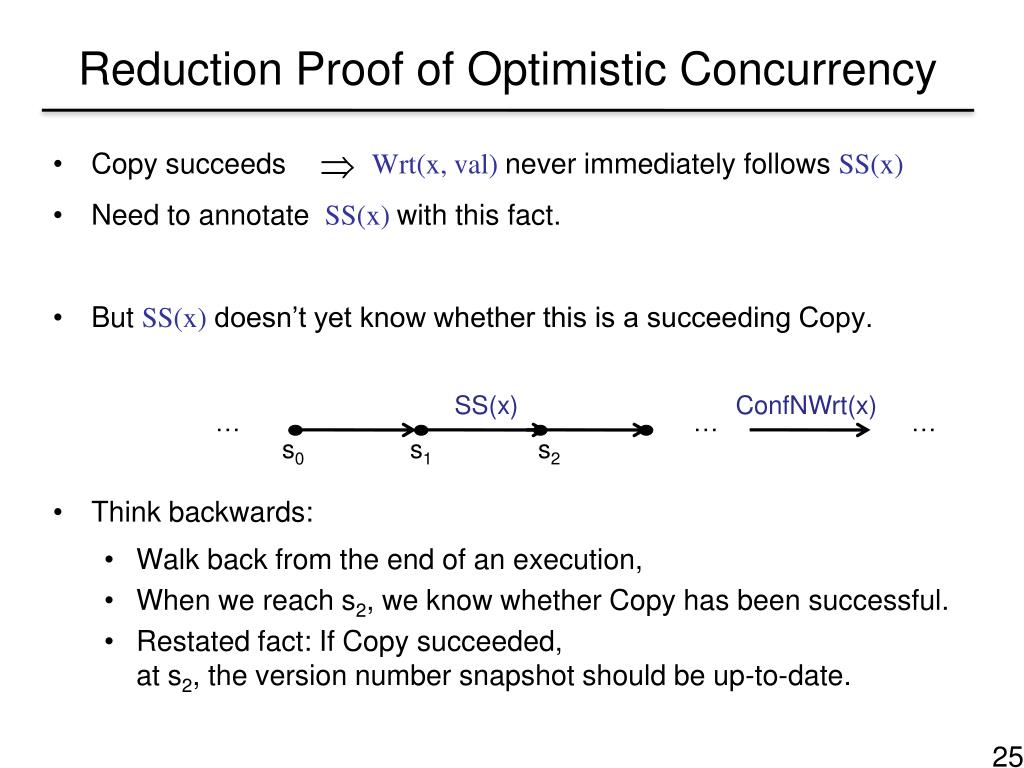 Reduction Proof of Optimistic Concurrency

• Copy succeeds $\Rightarrow$ Wrt(x, val) never immediately follows SS(x)
• Need to annotate SS(x) with this fact.

• But SS(x) doesn't yet know whether this is a succeeding Copy.

SS(x) ConfNWrt(x)
… … …
$s_0$ $s_1$ $s_2$

• Think backwards:
• Walk back from the end of an execution,
• When we reach $s_2$, we know whether Copy has been successful.
• Restated fact: If Copy succeeded, at $s_2$, the version number snapshot should be up-to-date.

25